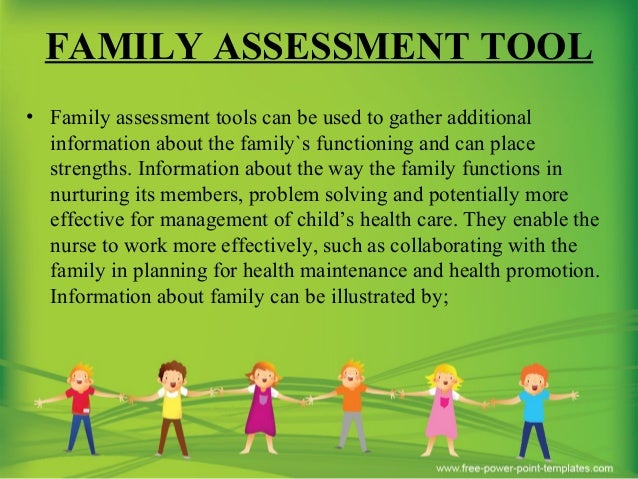 FAMILY ASSESSMENT TOOL

• Family assessment tools can be used to gather additional information about the family`s functioning and can place strengths. Information about the way the family functions in nurturing its members, problem solving and potentially more effective for management of child's health care. They enable the nurse to work more effectively, such as collaborating with the family in planning for health maintenance and health promotion. Information about family can be illustrated by;

www.free-power-point-templates.com